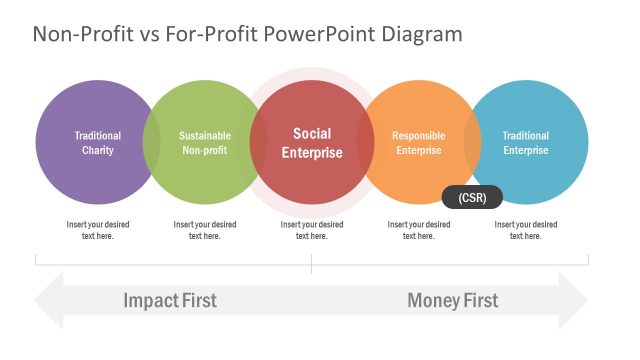 Non-Profit vs For-Profit PowerPoint Diagram

Traditional Charity

Sustainable Non-profit

Social Enterprise

Responsible Enterprise

Traditional Enterprise

(CSR)

Insert your desired text here.

Insert your desired text here.

Insert your desired text here.

Insert your desired text here.

Insert your desired text here.

Impact First

Money First